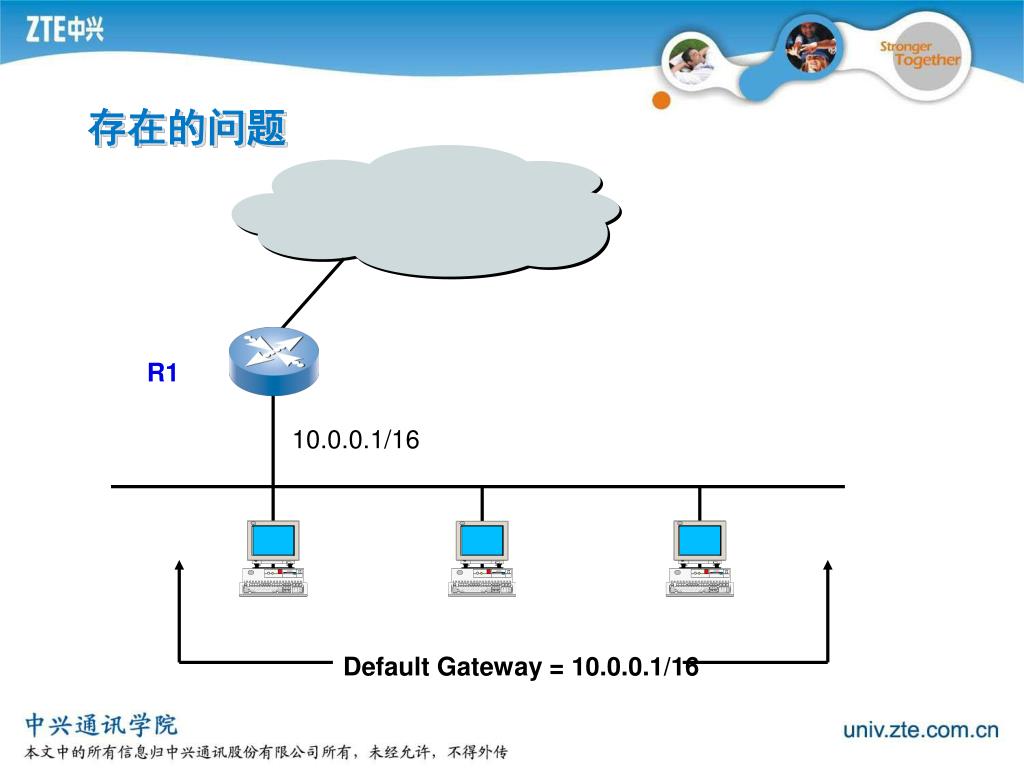 ZTE中兴

Stronger Together

存在的问题

R1

10.0.0.1/16

Default Gateway = 10.0.0.1/16

中兴通讯学院

本文中的所有信息归中兴通讯股份有限公司所有，未经允许，不得外传

univ.zte.com.cn